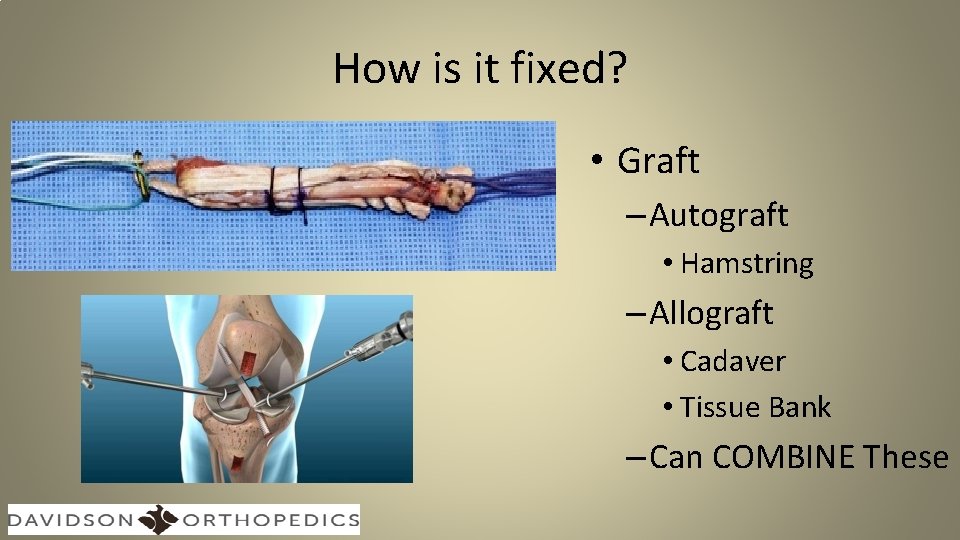 How is it fixed?

• Graft
– Autograft
• Hamstring
– Allograft
• Cadaver
• Tissue Bank
– Can COMBINE These

DAVIDSON ORTHOPEDICS